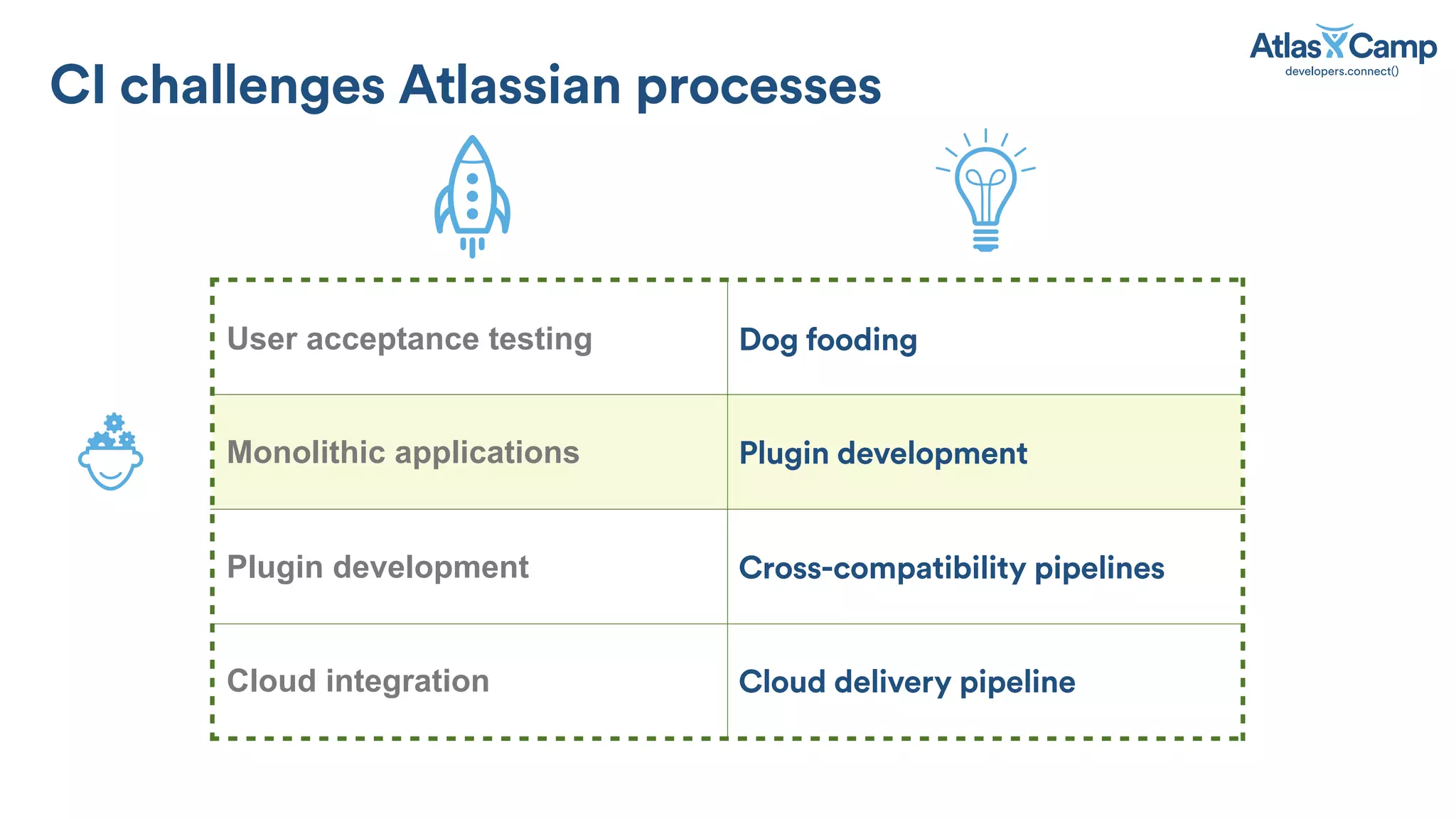 AtlasCamp
developers.connect()

CI challenges Atlassian processes

| User acceptance testing | Dog fooding |
|---|---|
| Monolithic applications | Plugin development |
| Plugin development | Cross-compatibility pipelines |
| Cloud integration | Cloud delivery pipeline |